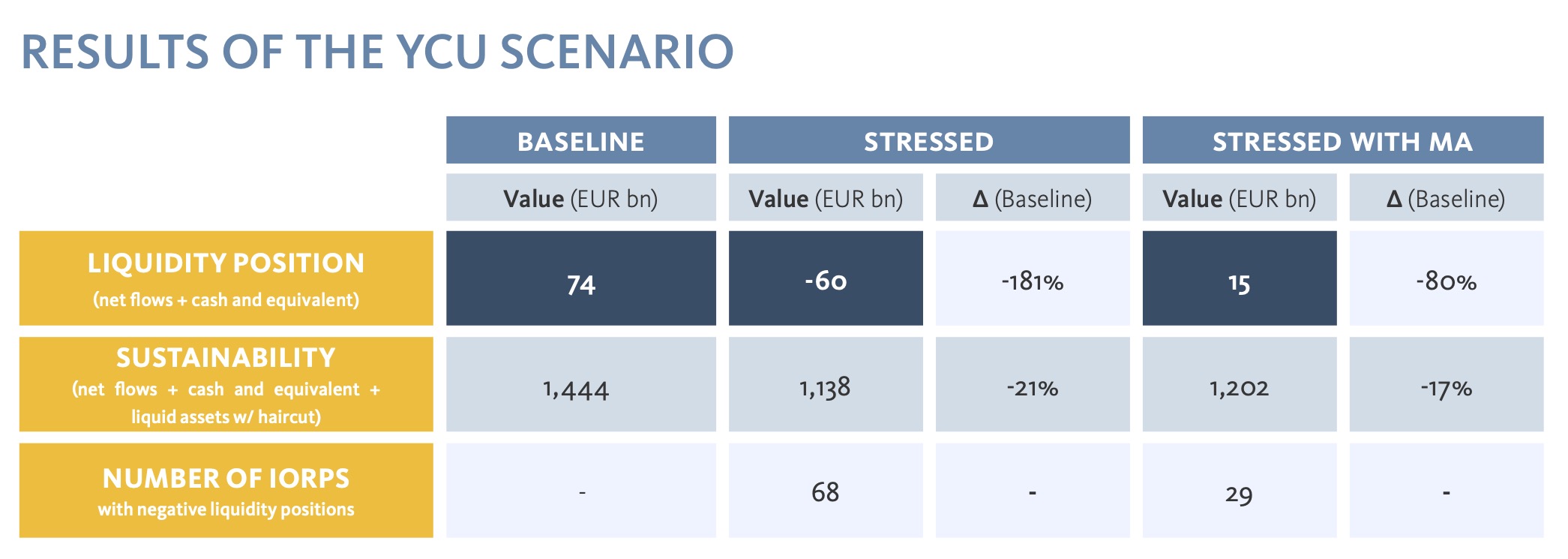 RESULTS OF THE YCU SCENARIO

| | BASELINE | STRESSED | | STRESSED WITH MA | |
|---|---|---|---|---|---|
| | Value (EUR bn) | Value (EUR bn) | Δ (Baseline) | Value (EUR bn) | Δ (Baseline) |
| LIQUIDITY POSITION (net flows + cash and equivalent) | 74 | -60 | -181% | 15 | -80% |
| SUSTAINABILITY (net flows + cash and equivalent + liquid assets w/ haircut) | 1,444 | 1,138 | -21% | 1,202 | -17% |
| NUMBER OF IORPS with negative liquidity positions | - | 68 | - | 29 | - |